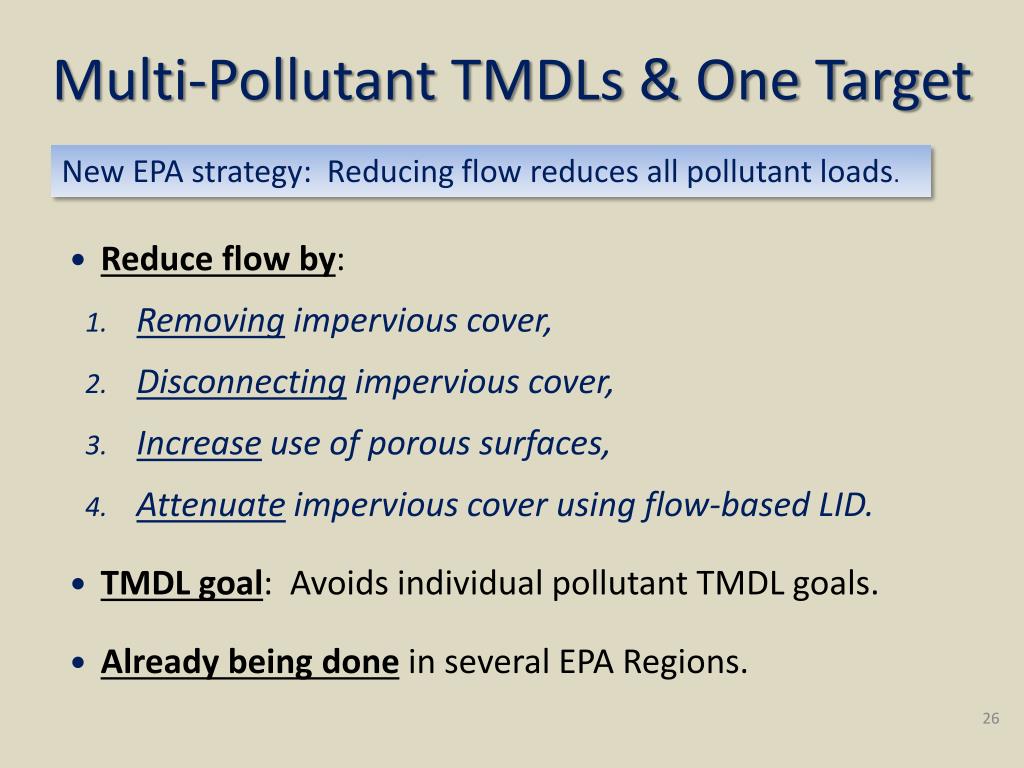 Multi-Pollutant TMDLs & One Target

New EPA strategy: Reducing flow reduces all pollutant loads.

• Reduce flow by:
1. Removing impervious cover,
2. Disconnecting impervious cover,
3. Increase use of porous surfaces,
4. Attenuate impervious cover using flow-based LID.

• TMDL goal: Avoids individual pollutant TMDL goals.

• Already being done in several EPA Regions.

26